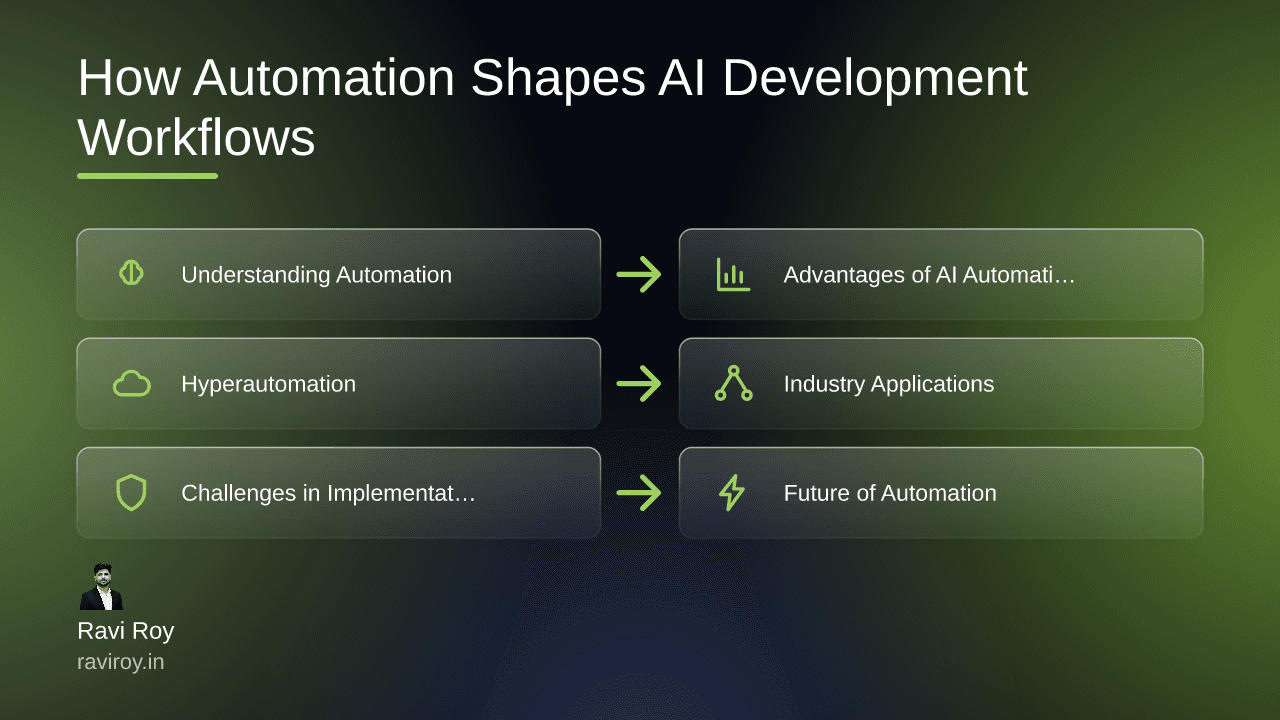 How Automation Shapes AI Development Workflows

Understanding Automation

Advantages of AI Automati…

Hyperautomation

Industry Applications

Challenges in Implementat…

Future of Automation

Ravi Roy
raviroy.in